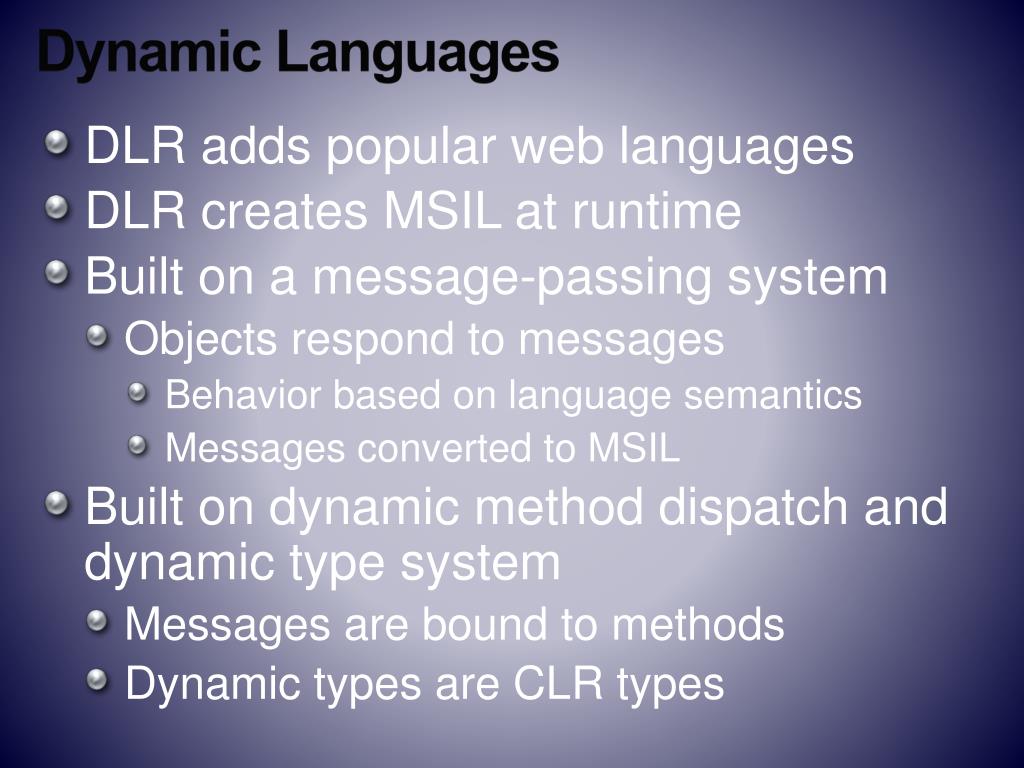 Dynamic Languages

DLR adds popular web languages
DLR creates MSIL at runtime
Built on a message-passing system
Objects respond to messages
Behavior based on language semantics
Messages converted to MSIL
Built on dynamic method dispatch and dynamic type system
Messages are bound to methods
Dynamic types are CLR types